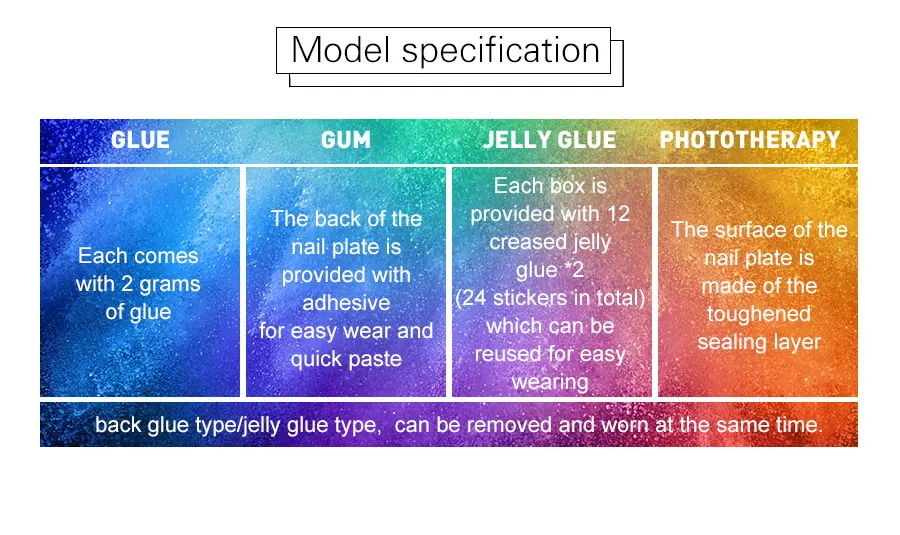 Model specification

| GLUE | GUM | JELLY GLUE | PHOTOTHERAPY |
|---|---|---|---|
| Each comes with 2 grams of glue | The back of the nail plate is provided with adhesive for easy wear and quick paste | Each box is provided with 12 creased jelly glue *2 (24 stickers in total) which can be reused for easy wearing | The surface of the nail plate is made of the toughened sealing layer |

back glue type/jelly glue type, can be removed and worn at the same time.